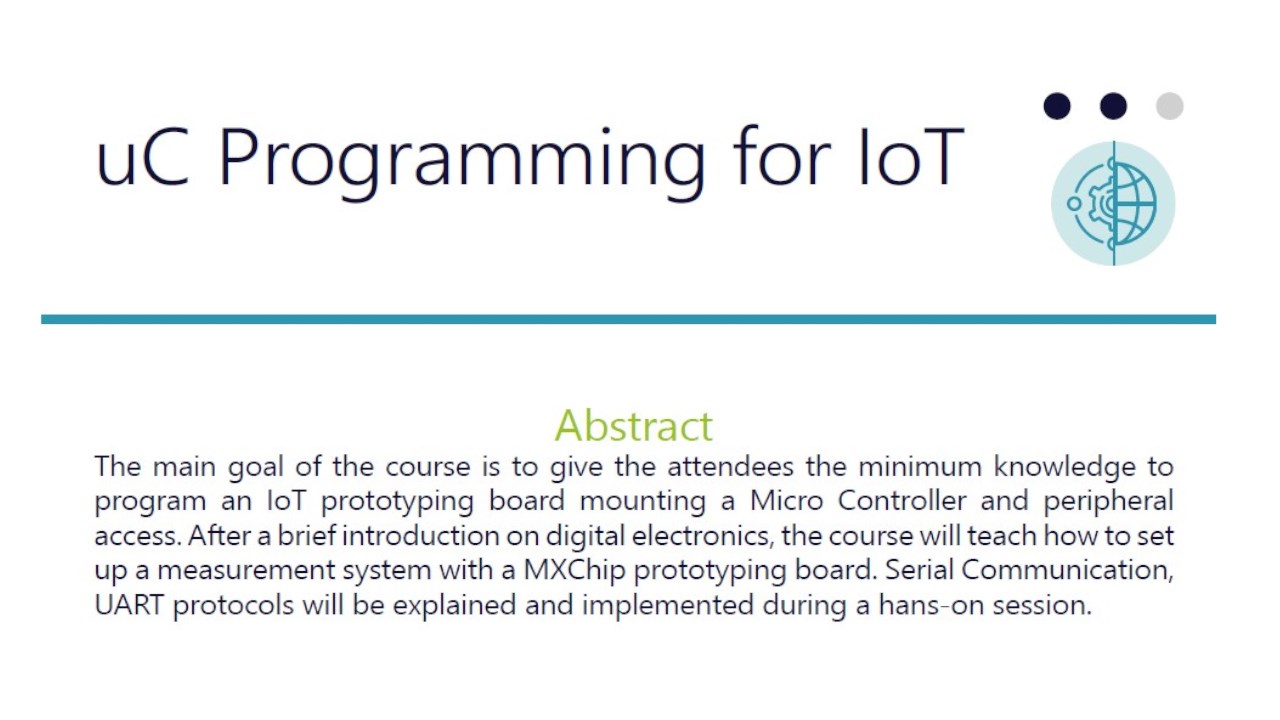 uC Programming for IoT

Abstract

The main goal of the course is to give the attendees the minimum knowledge to program an IoT prototyping board mounting a Micro Controller and peripheral access. After a brief introduction on digital electronics, the course will teach how to set up a measurement system with a MXChip prototyping board. Serial Communication, UART protocols will be explained and implemented during a hans-on session.